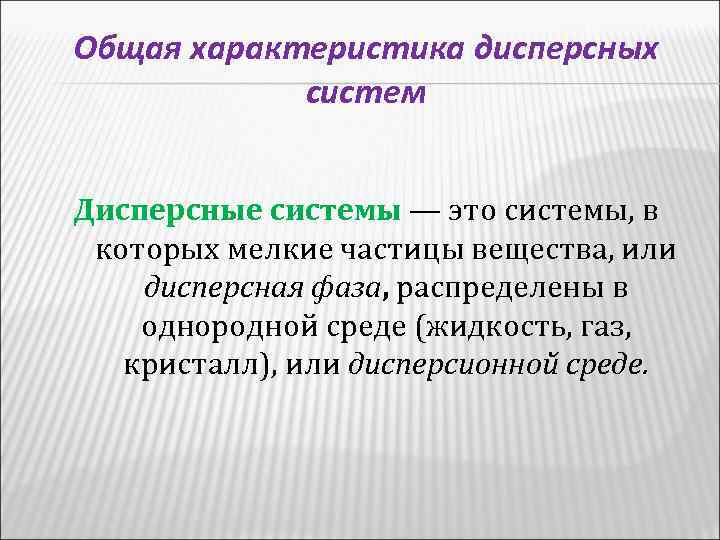 Общая характеристика дисперсных систем

Дисперсные системы — это системы, в которых мелкие частицы вещества, или дисперсная фаза, распределены в однородной среде (жидкость, газ, кристалл), или дисперсионной среде.